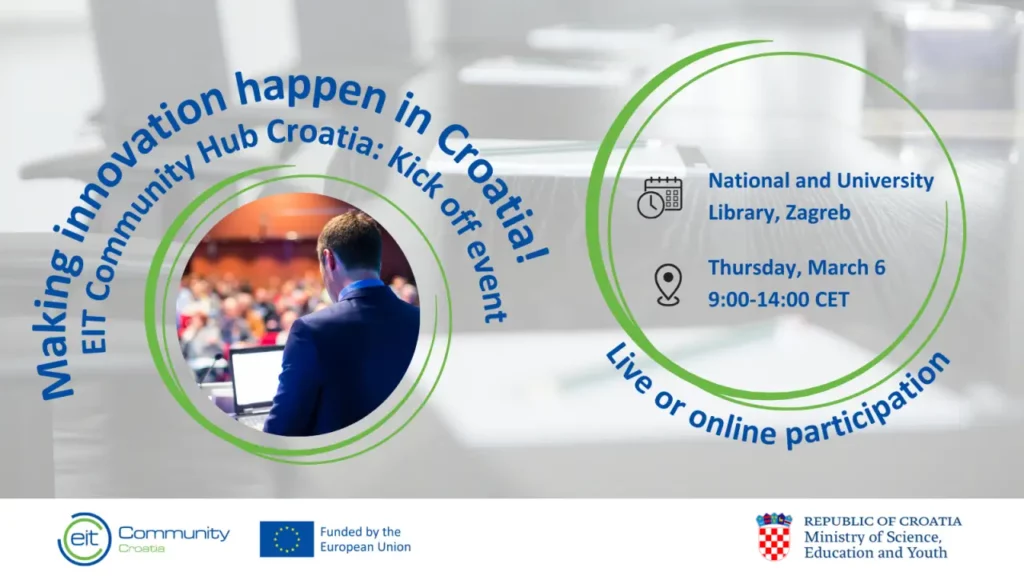 Making innovation happen in Croatia!
EIT Community Hub Croatia: Kick off event

National and University Library, Zagreb

Thursday, March 6
9:00-14:00 CET

Live or online participation

eit Community Croatia

Funded by the European Union

REPUBLIC OF CROATIA
Ministry of Science, Education and Youth